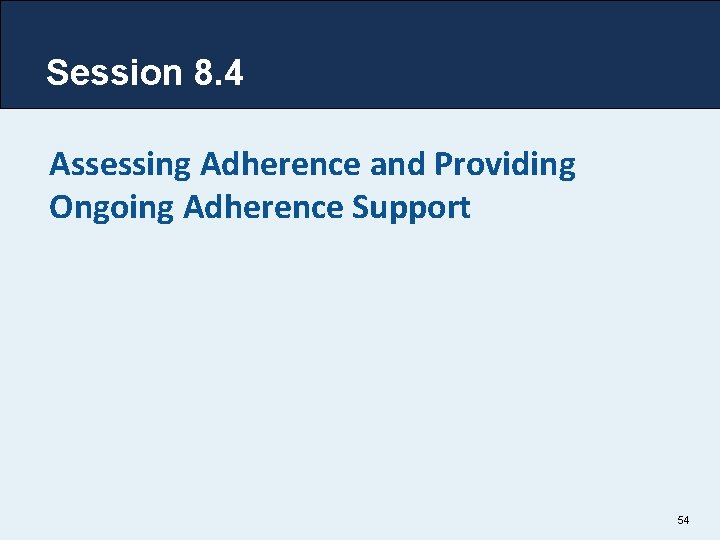 Session 8.4

Assessing Adherence and Providing Ongoing Adherence Support

54